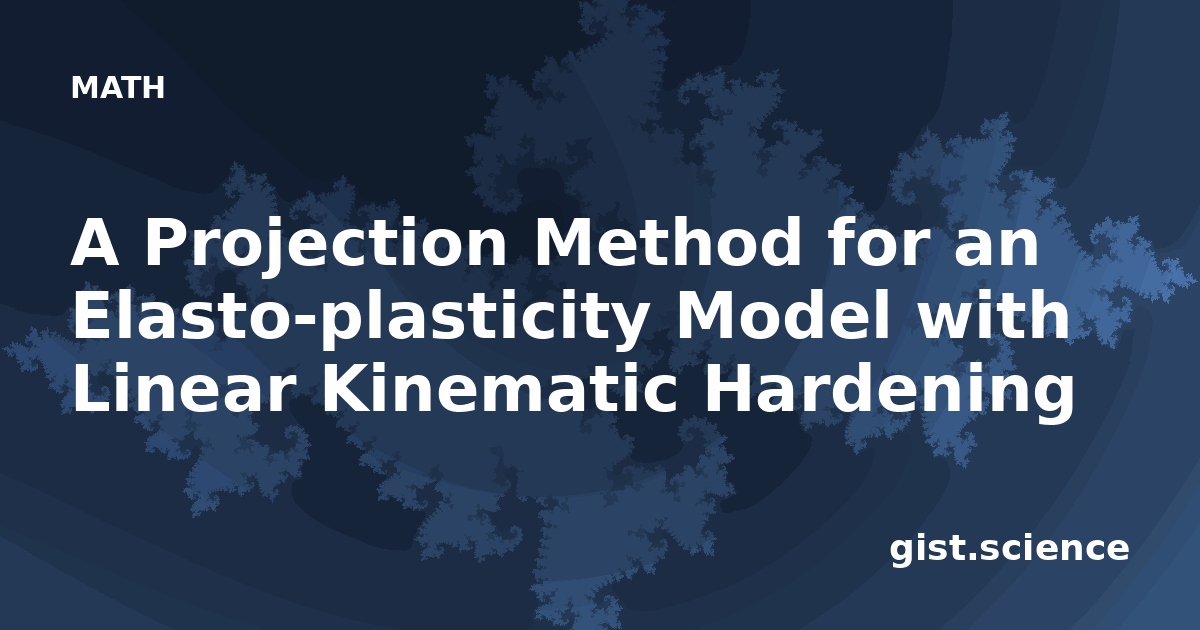 MATH

A Projection Method for an Elasto-plasticity Model with Linear Kinematic Hardening

gist.science